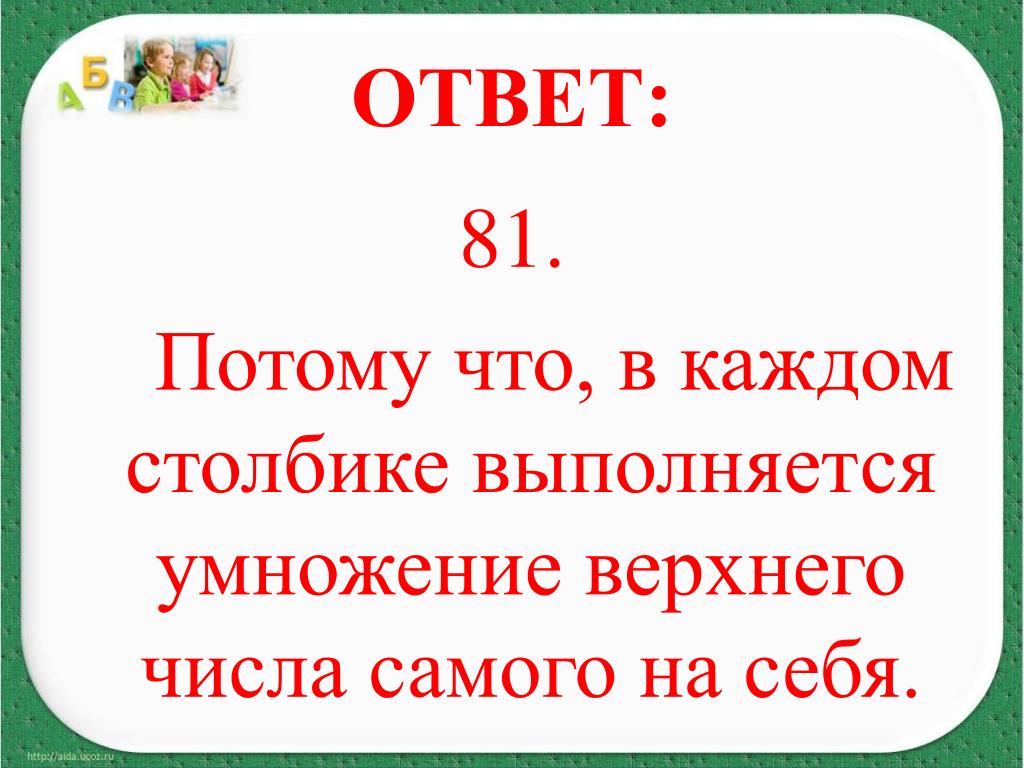 А Б В

ОТВЕТ:

81.

Потому что, в каждом столбике выполняется умножение верхнего числа самого на себя.

http://aida.ucoz.ru